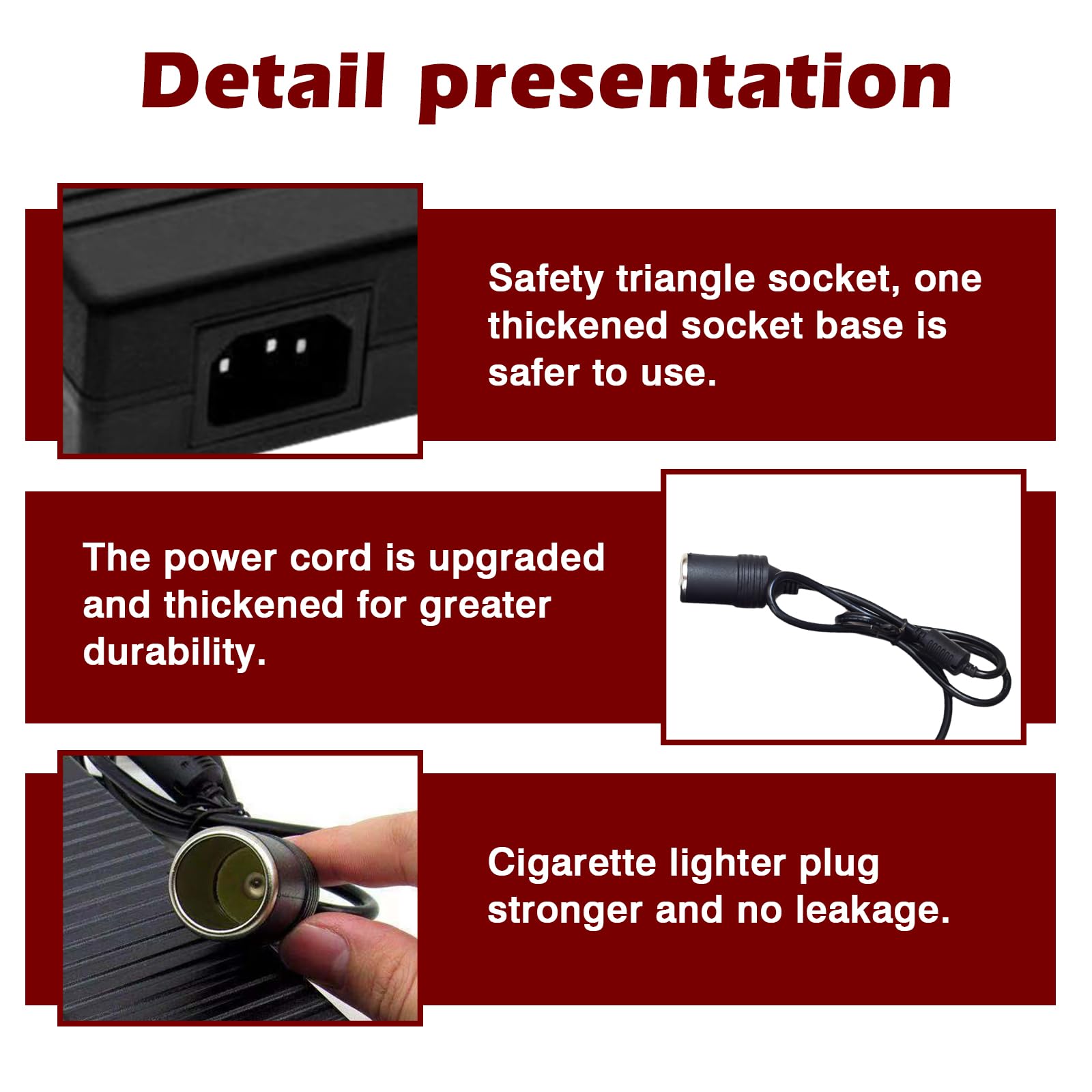 Detail presentation

Safety triangle socket, one thickened socket base is safer to use.

The power cord is upgraded and thickened for greater durability.

Cigarette lighter plug stronger and no leakage.